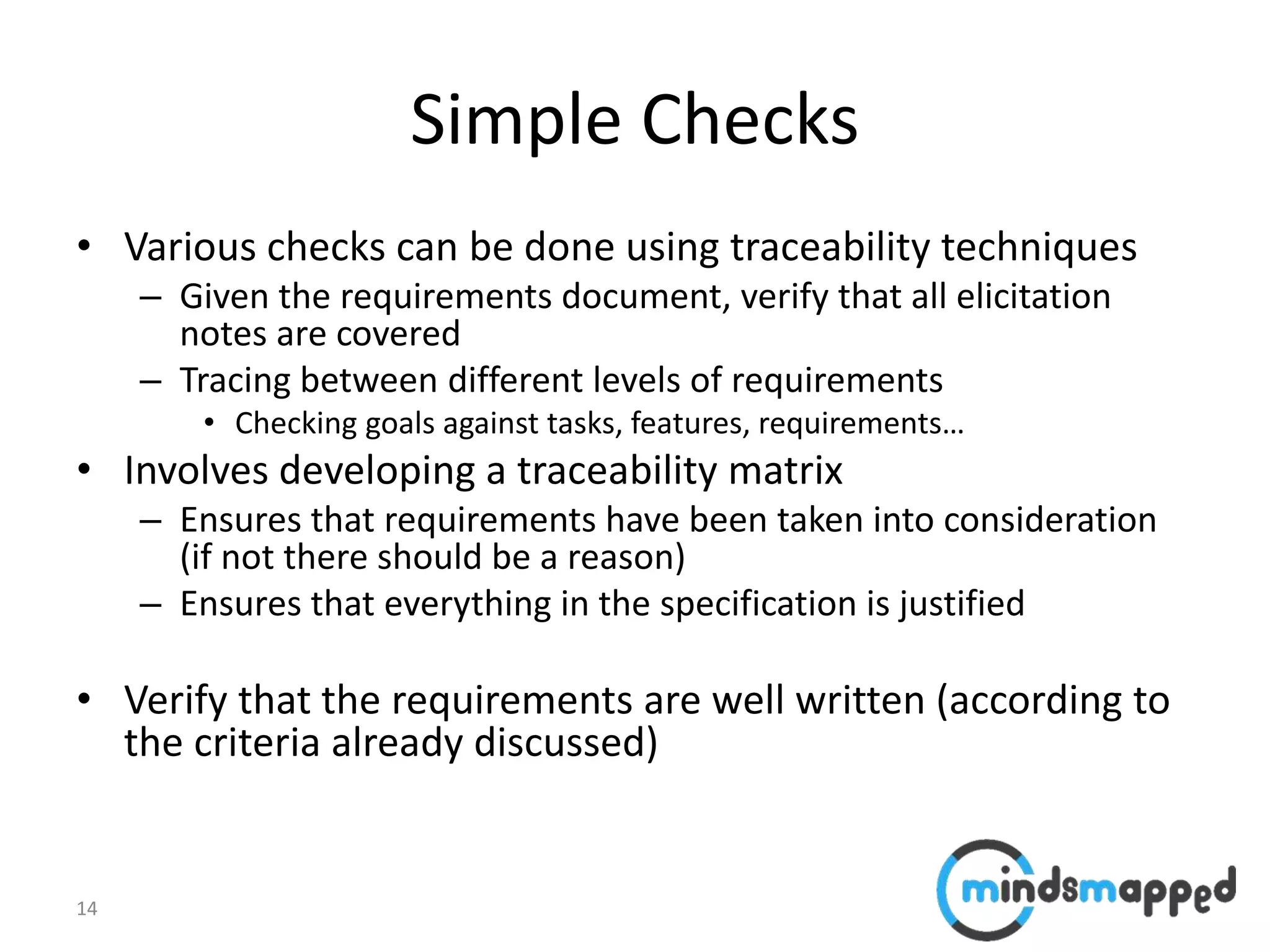 Simple Checks

• Various checks can be done using traceability techniques
 – Given the requirements document, verify that all elicitation notes are covered
 – Tracing between different levels of requirements
  • Checking goals against tasks, features, requirements…
• Involves developing a traceability matrix
 – Ensures that requirements have been taken into consideration (if not there should be a reason)
 – Ensures that everything in the specification is justified

• Verify that the requirements are well written (according to the criteria already discussed)

14

mindsmapped